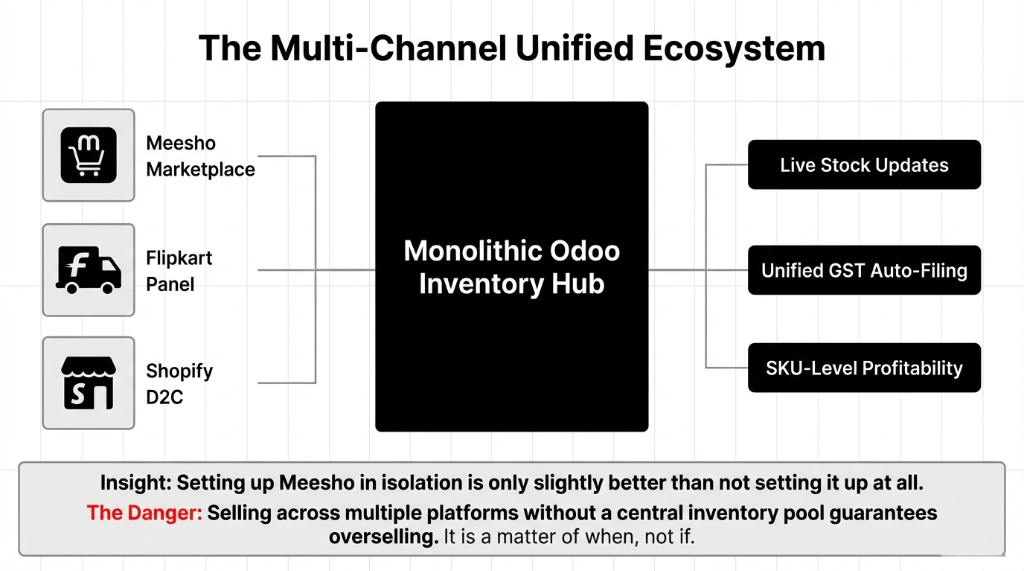 The Multi-Channel Unified Ecosystem

Meesho Marketplace

Flipkart Panel

Shopify D2C

Monolithic Odoo Inventory Hub

Live Stock Updates

Unified GST Auto-Filing

SKU-Level Profitability

Insight: Setting up Meesho in isolation is only slightly better than not setting it up at all.

The Danger: Selling across multiple platforms without a central inventory pool guarantees overselling. It is a matter of when, not if.